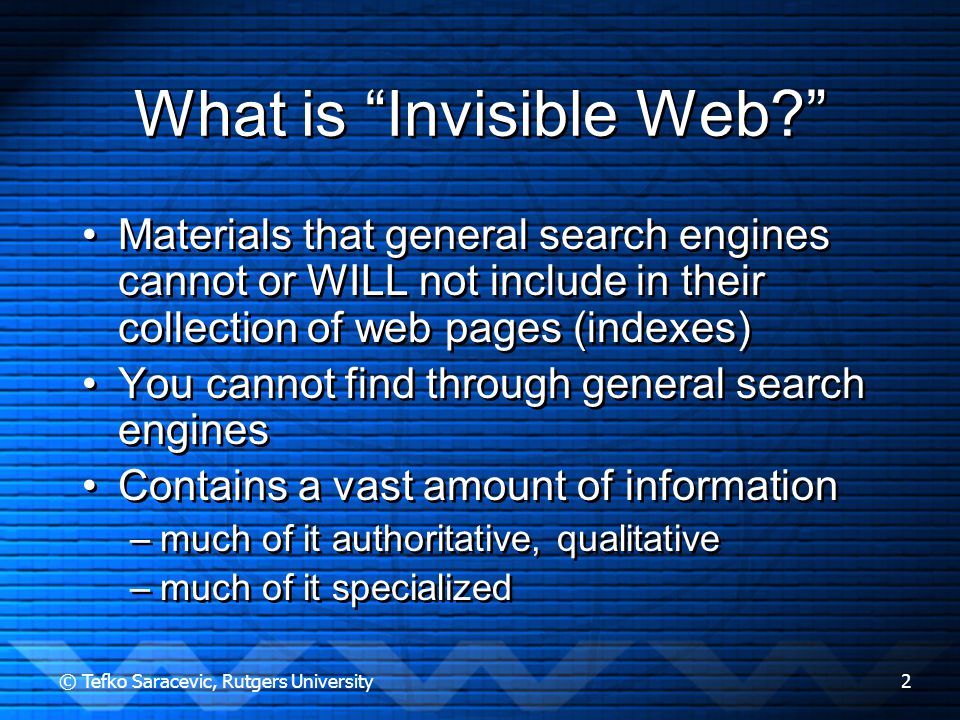 What is “Invisible Web?”

• Materials that general search engines cannot or WILL not include in their collection of web pages (indexes)
• You cannot find through general search engines
• Contains a vast amount of information
– much of it authoritative, qualitative
– much of it specialized

© Tefko Saracevic, Rutgers University

2